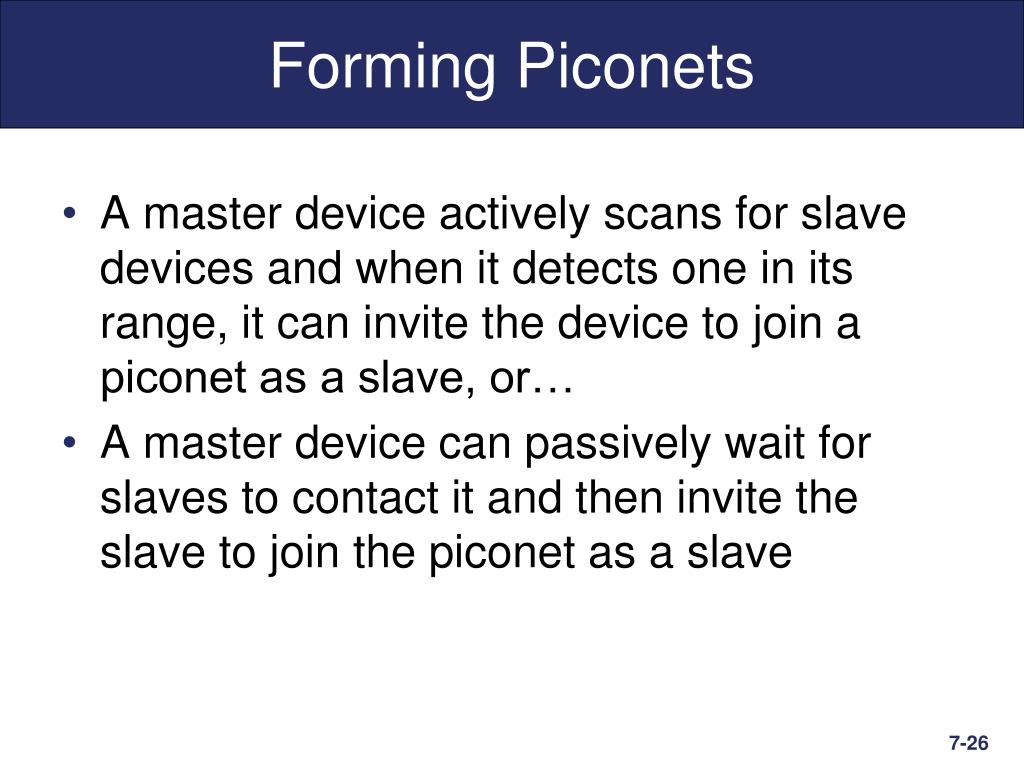 Forming Piconets

• A master device actively scans for slave devices and when it detects one in its range, it can invite the device to join a piconet as a slave, or…
• A master device can passively wait for slaves to contact it and then invite the slave to join the piconet as a slave

7-26